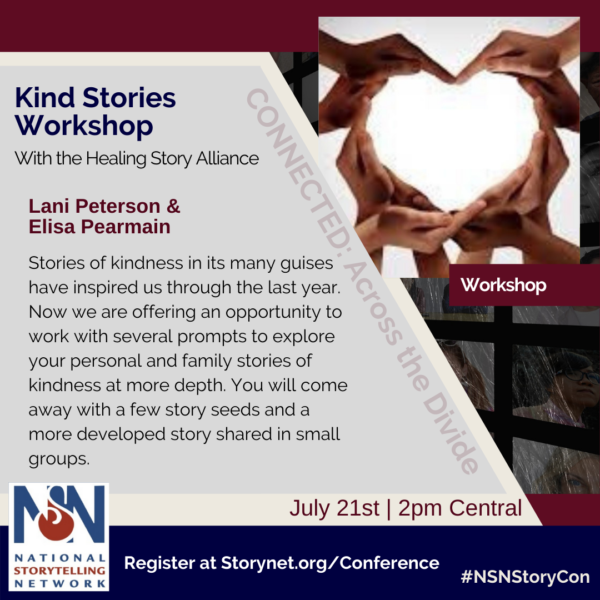 Kind Stories Workshop

With the Healing Story Alliance

Lani Peterson & Elisa Pearmain

Stories of kindness in its many guises have inspired us through the last year. Now we are offering an opportunity to work with several prompts to explore your personal and family stories of kindness at more depth. You will come away with a few story seeds and a more developed story shared in small groups.

CONNECTED: Across the Divide

Workshop

July 21st | 2pm Central

NSN
NATIONAL STORYTELLING NETWORK

Register at Storynet.org/Conference

#NSNStoryCon